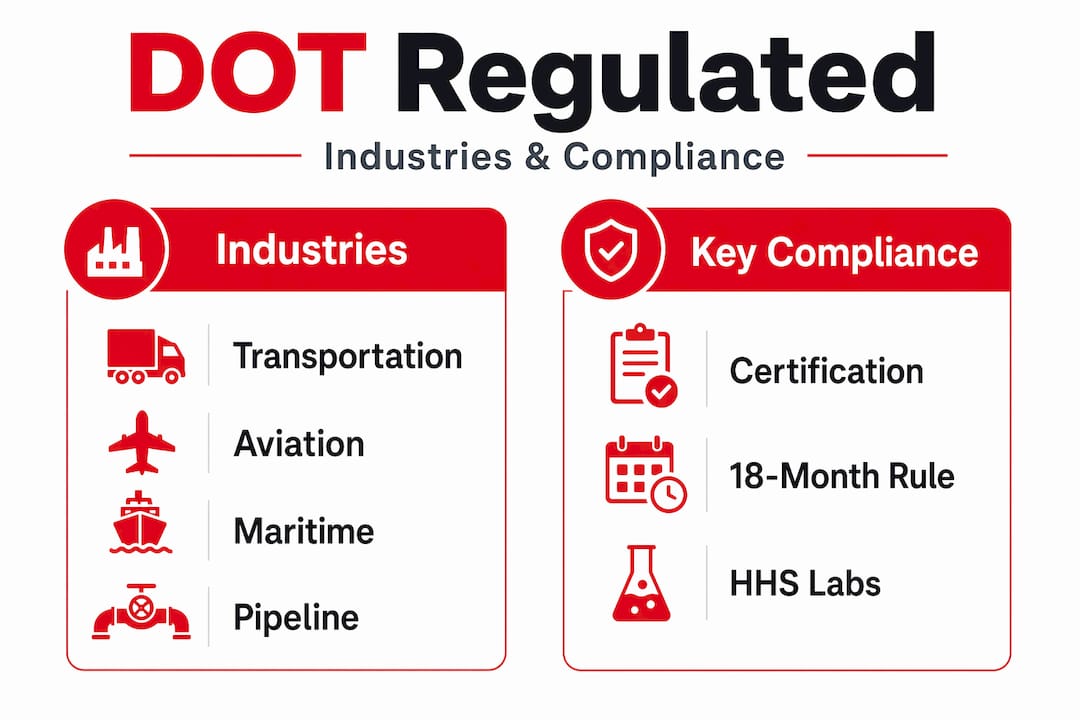 DOT Regulated

Industries & Compliance

Industries

Transportation

Aviation

Maritime

Pipeline

Key Compliance

Certification

18-Month Rule

HHS Labs